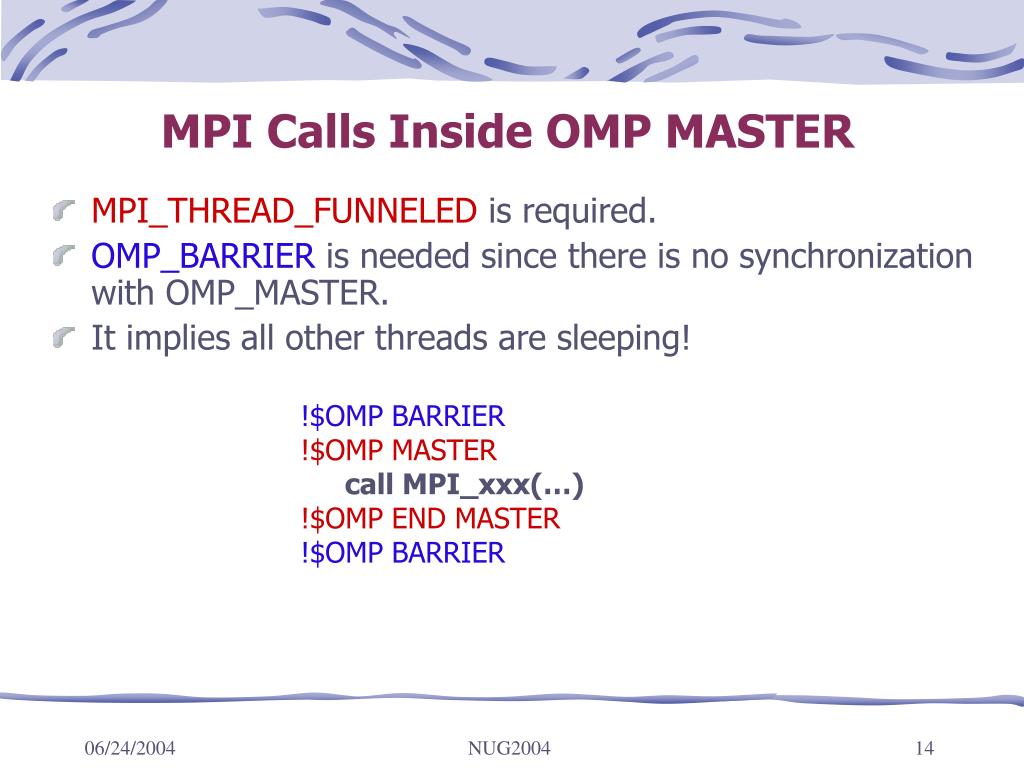 MPI Calls Inside OMP MASTER

MPI_THREAD_FUNNELED is required.
OMP_BARRIER is needed since there is no synchronization with OMP_MASTER.
It implies all other threads are sleeping!

!$OMP BARRIER
!$OMP MASTER
call MPI_xxx(…)
!$OMP END MASTER
!$OMP BARRIER

06/24/2004
NUG2004
14